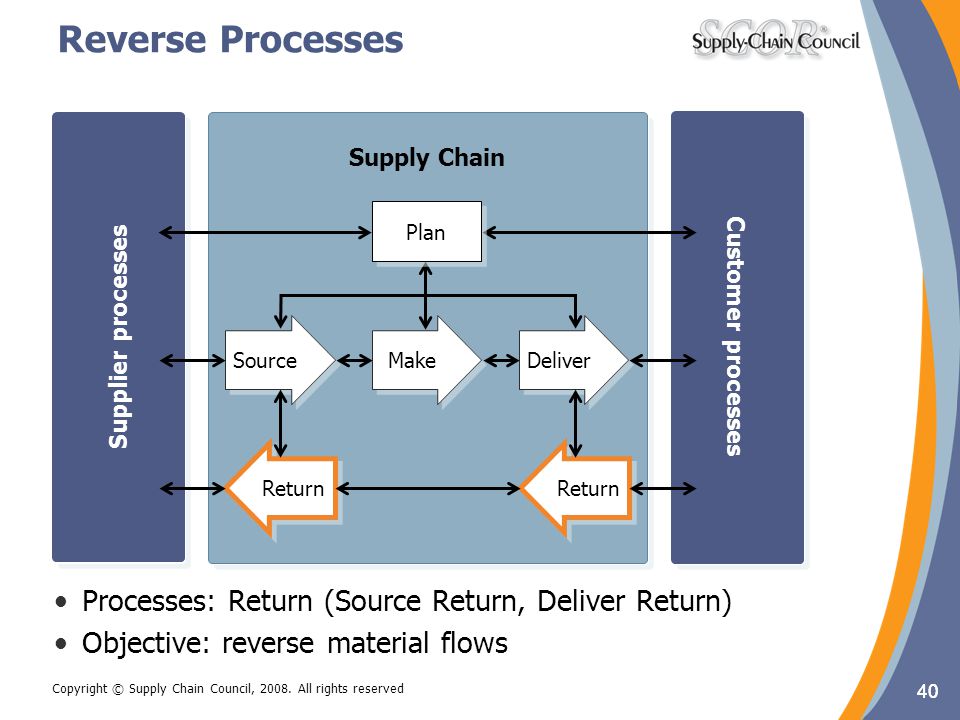 Reverse Processes

SCOR® Supply-Chain Council

Supplier processes

Supply Chain

Plan

Source

Make

Deliver

Return

Return

Customer processes

• Processes: Return (Source Return, Deliver Return)

• Objective: reverse material flows

Copyright © Supply Chain Council, 2008. All rights reserved

40